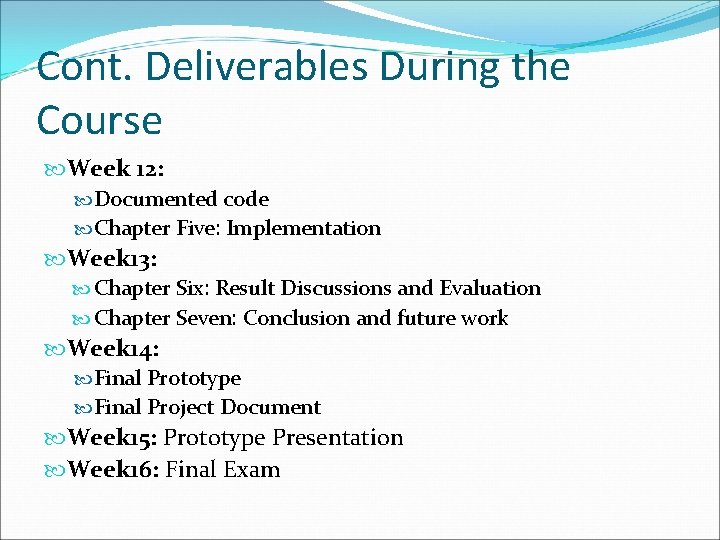 Cont. Deliverables During the Course

Week 12:
Documented code
Chapter Five: Implementation
Week13:
Chapter Six: Result Discussions and Evaluation
Chapter Seven: Conclusion and future work
Week14:
Final Prototype
Final Project Document
Week15: Prototype Presentation
Week16: Final Exam